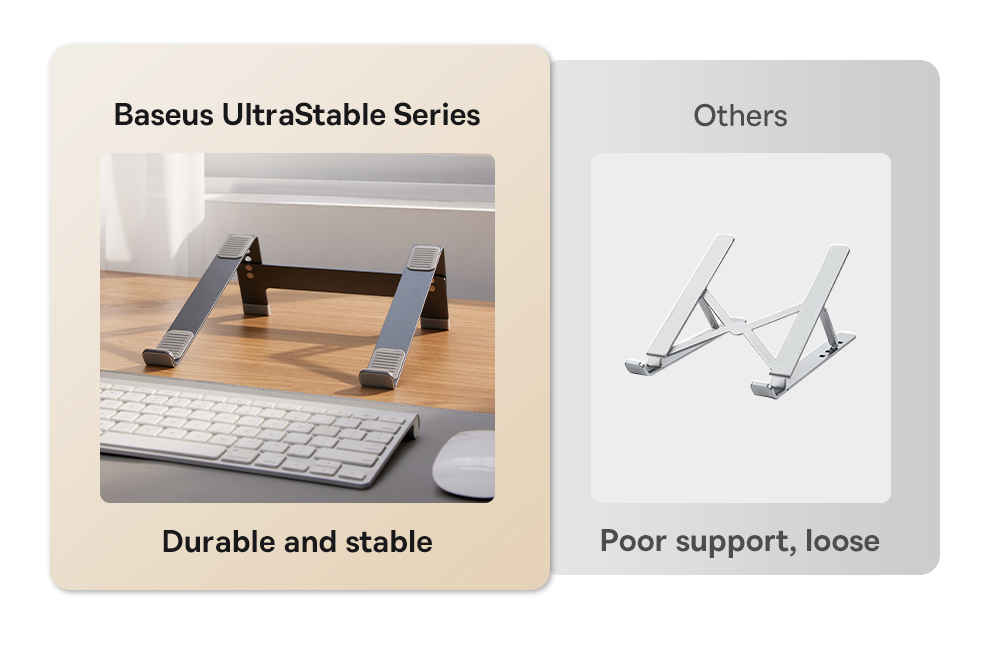 Baseus UltraStable Series

Durable and stable

Others

Poor support, loose